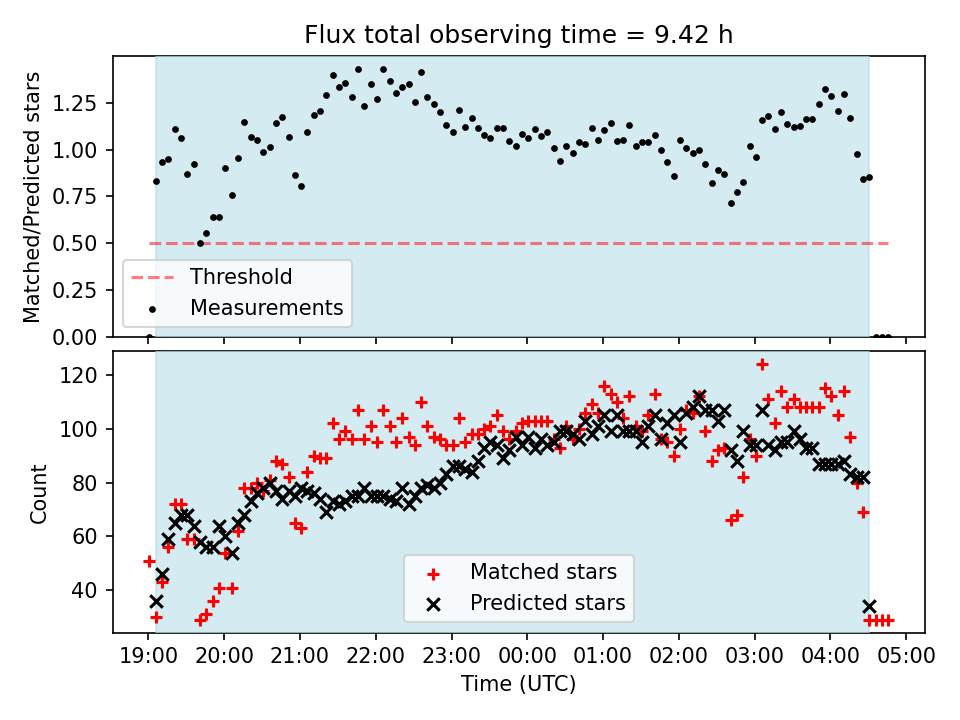 Flux total observing time = 9.42 h

Matched/Predicted stars

1.25
1.00
0.75
0.50
0.25
0.00

Threshold
Measurements

Count

120
100
80
60
40

Matched stars
Predicted stars

19:00 20:00 21:00 22:00 23:00 00:00 01:00 02:00 03:00 04:00 05:00

Time (UTC)